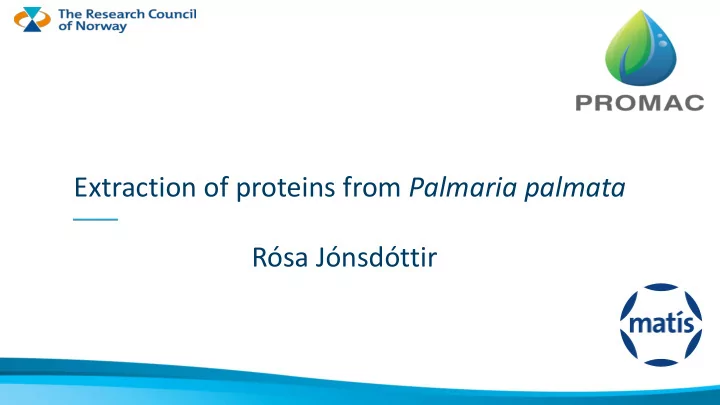 The Research Council of Norway

PROMAC

Extraction of proteins from Palmaria palmata

Rósa Jónsdóttir

matís